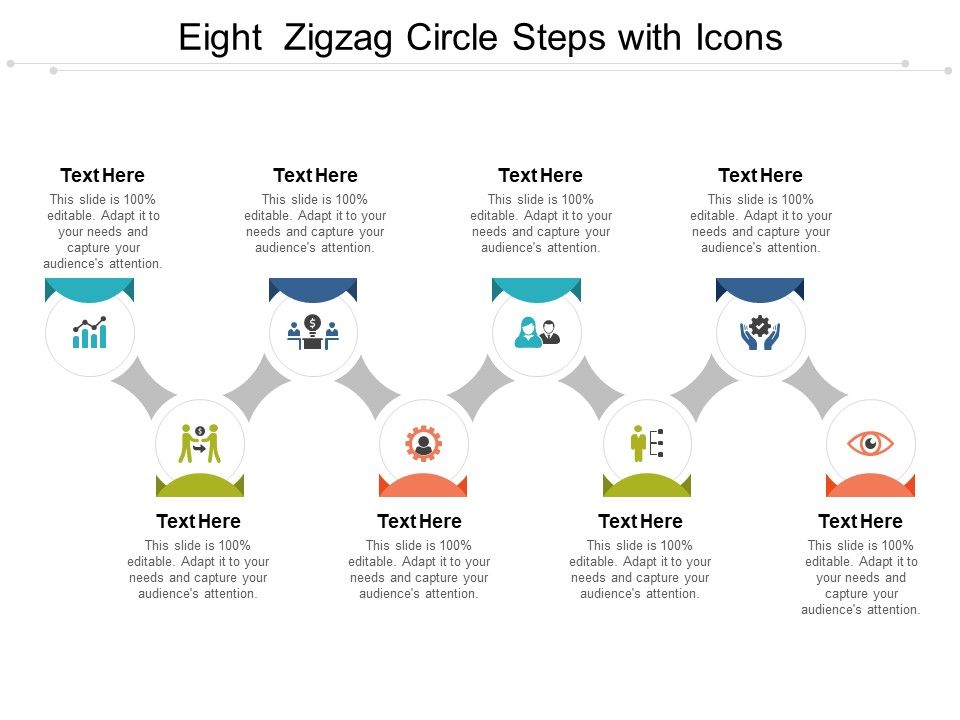 Eight Zigzag Circle Steps with Icons

Text Here
This slide is 100% editable. Adapt it to your needs and capture your audience's attention.

Text Here
This slide is 100% editable. Adapt it to your needs and capture your audience's attention.

Text Here
This slide is 100% editable. Adapt it to your needs and capture your audience's attention.

Text Here
This slide is 100% editable. Adapt it to your needs and capture your audience's attention.

Text Here
This slide is 100% editable. Adapt it to your needs and capture your audience's attention.

Text Here
This slide is 100% editable. Adapt it to your needs and capture your audience's attention.

Text Here
This slide is 100% editable. Adapt it to your needs and capture your audience's attention.

Text Here
This slide is 100% editable. Adapt it to your needs and capture your audience's attention.